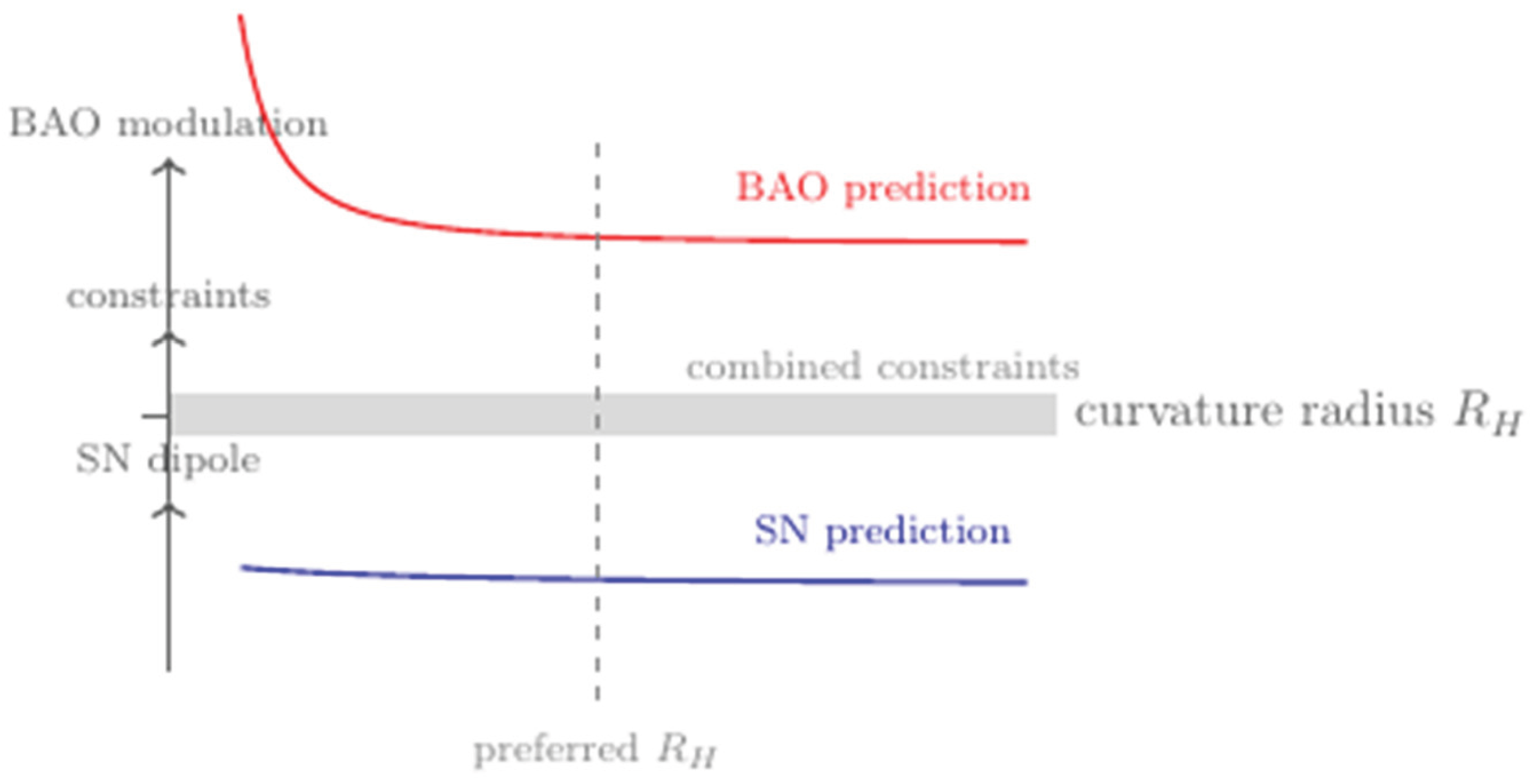 BAO modulation

BAO prediction

constraints

combined constraints

curvature radius $R_H$

SN dipole

SN prediction

preferred $R_H$